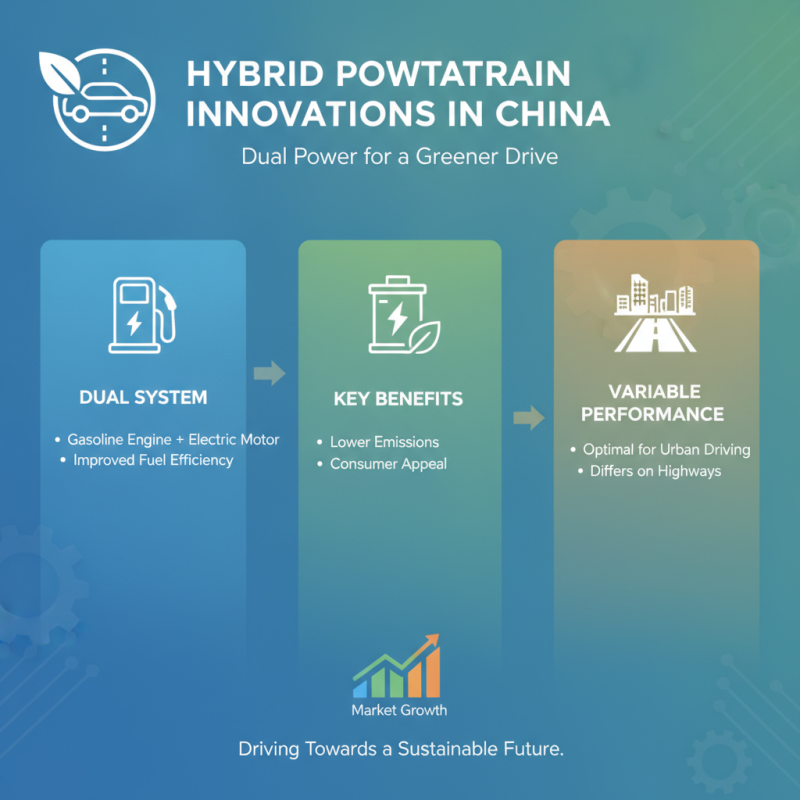 HYBRID POWTATRAIN INNOVATIONS IN CHINA

Dual Power for a Greener Drive

DUAL SYSTEM

• Gasoline Engine + Electric Motor
• Improved Fuel Efficiency

KEY BENEFITS

• Lower Emissions
• Consumer Appeal

VARIABLE PERFORMANCE

• Optimal for Urban Driving
• Differs on Highways

Market Growth

Driving Towards a Sustainable Future.